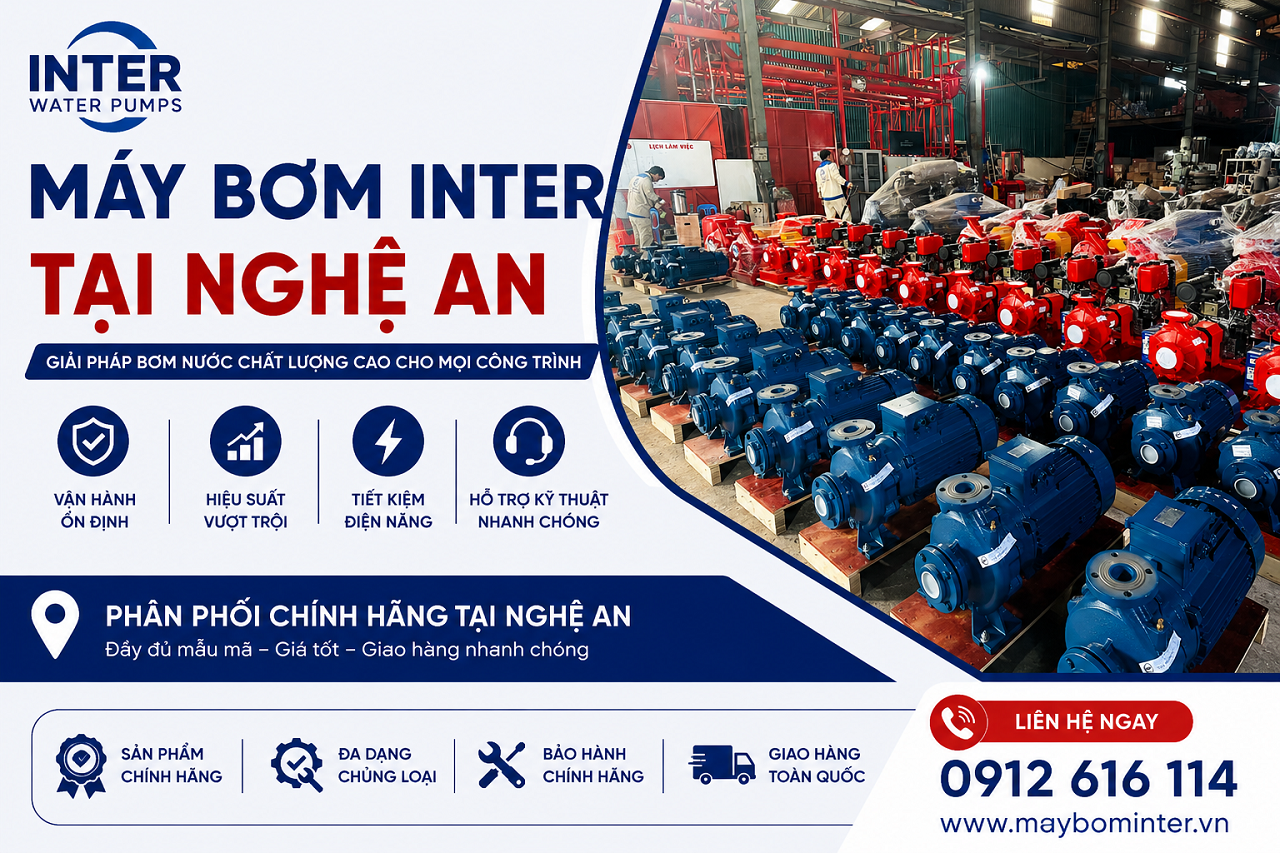 INTER
WATER PUMPS

MÁY BƠM INTER
TẠI NGHỆ AN

GIẢI PHÁP BƠM NƯỚC CHẤT LƯỢNG CAO CHO MỌI CÔNG TRÌNH

VẬN HÀNH ỔN ĐỊNH

HIỆU SUẤT VƯỢT TRỘI

TIẾT KIỆM ĐIỆN NĂNG

HỖ TRỢ KỸ THUẬT NHANH CHÓNG

LỊCH LÀM VIỆC

PHÂN PHỐI CHÍNH HÃNG TẠI NGHỆ AN
Đầy đủ mẫu mã – Giá tốt – Giao hàng nhanh chóng

SẢN PHẨM CHÍNH HÃNG

ĐA DẠNG CHỦNG LOẠI

BẢO HÀNH CHÍNH HÃNG

GIAO HÀNG TOÀN QUỐC

LIÊN HỆ NGAY
0912 616 114
www.maybominter.vn